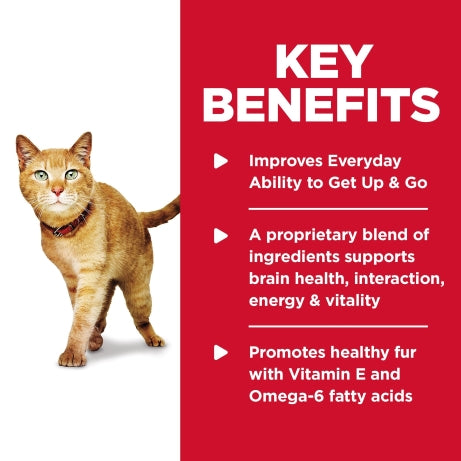 KEY BENEFITS

Improves Everyday Ability to Get Up & Go

A proprietary blend of ingredients supports brain health, interaction, energy & vitality

Promotes healthy fur with Vitamin E and Omega-6 fatty acids